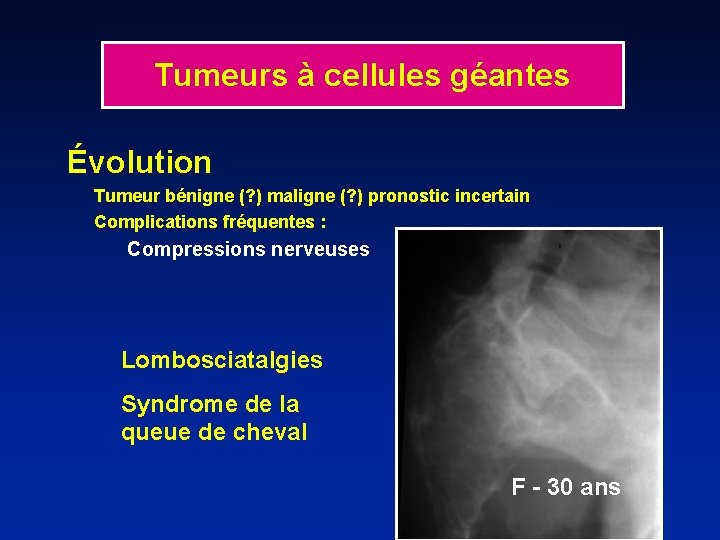 Tumeurs à cellules géantes

Évolution

Tumeur bénigne (?) maligne (?) pronostic incertain

Complications fréquentes :

Compressions nerveuses

Lombosciatalgies

Syndrome de la queue de cheval

F - 30 ans